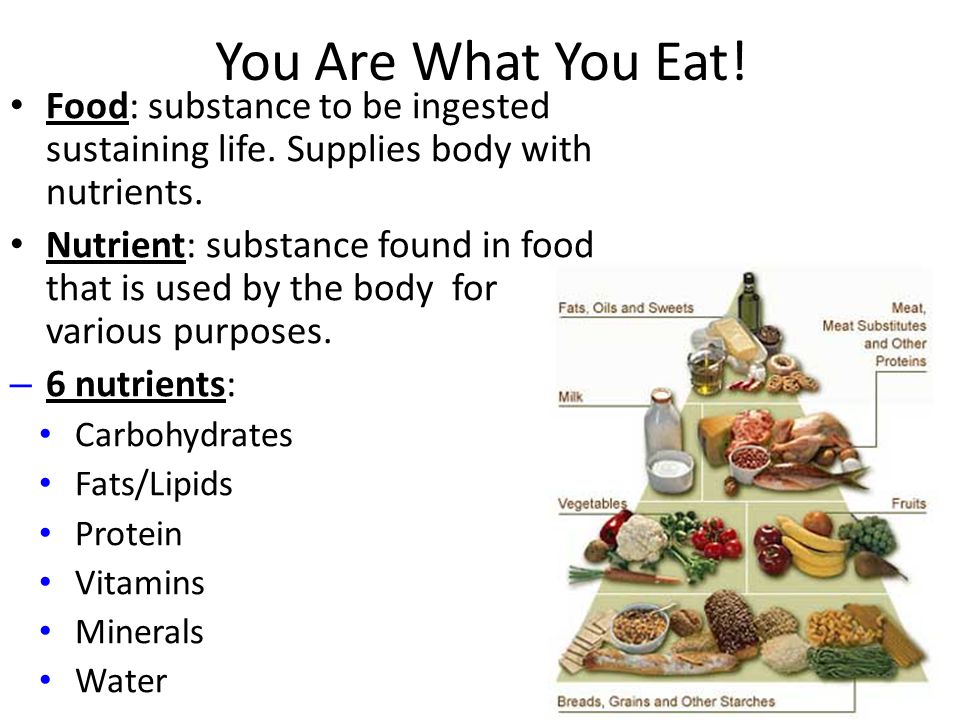 You Are What You Eat!

• Food: substance to be ingested sustaining life. Supplies body with nutrients.

• Nutrient: substance found in food that is used by the body for various purposes.

– 6 nutrients:
• Carbohydrates
• Fats/Lipids
• Protein
• Vitamins
• Minerals
• Water

Fats, Oils and Sweets
Meat, Meat Substitutes and Other Proteins
Milk
Vegetables
Fruits
Breads, Grains and Other Starches